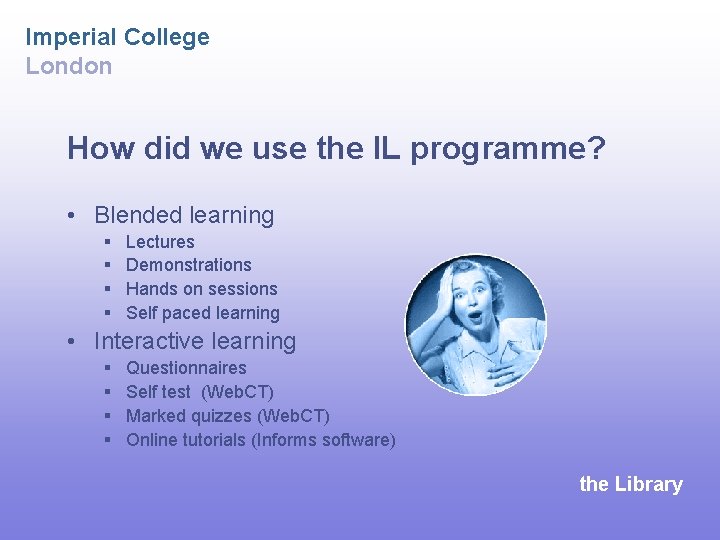 Imperial College
London

How did we use the IL programme?

• Blended learning
  ▪ Lectures
  ▪ Demonstrations
  ▪ Hands on sessions
  ▪ Self paced learning
• Interactive learning
  ▪ Questionnaires
  ▪ Self test (WebCT)
  ▪ Marked quizzes (WebCT)
  ▪ Online tutorials (Informs software)

the Library